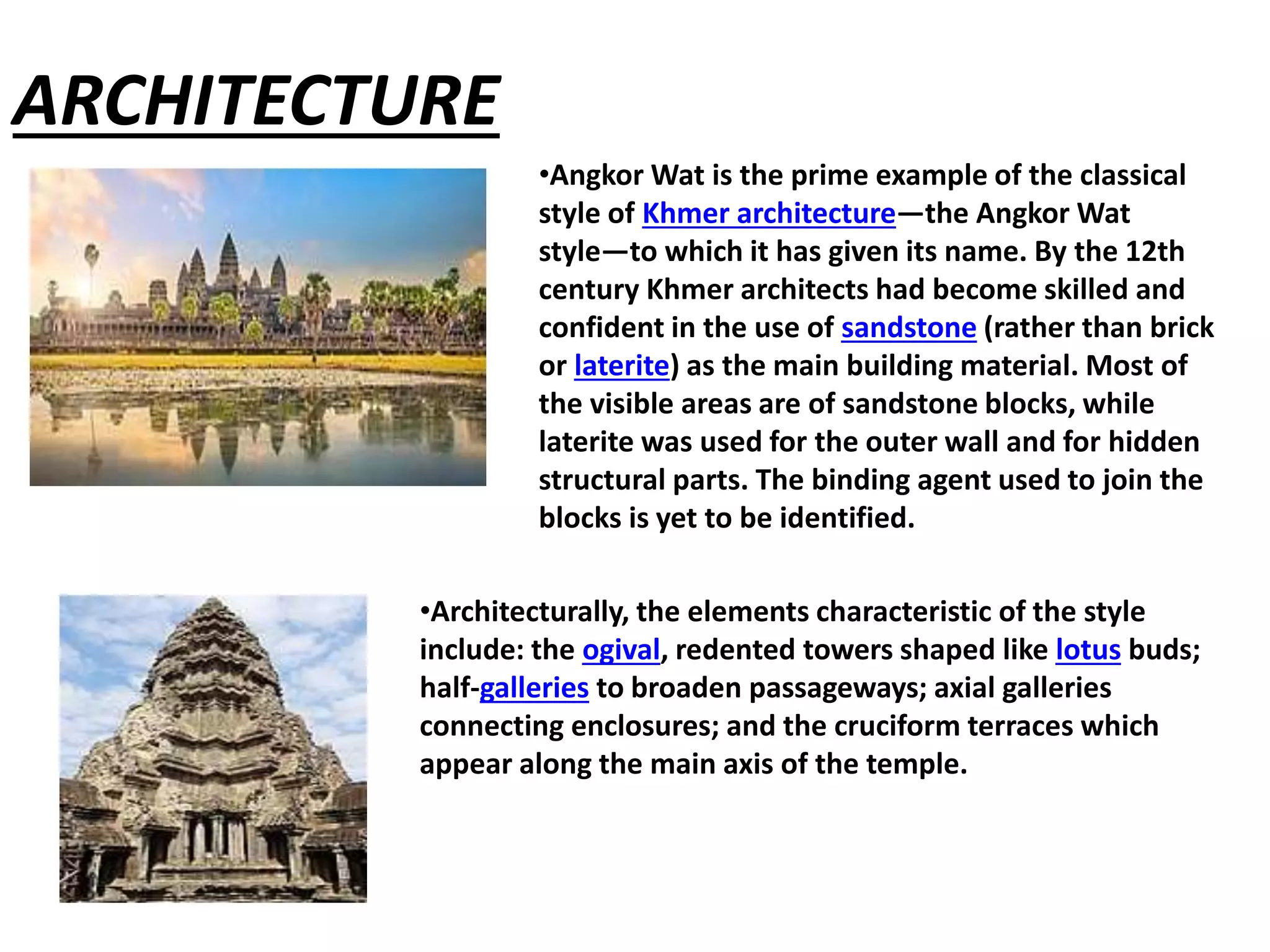 ARCHITECTURE

•Angkor Wat is the prime example of the classical style of Khmer architecture—the Angkor Wat style—to which it has given its name. By the 12th century Khmer architects had become skilled and confident in the use of sandstone (rather than brick or laterite) as the main building material. Most of the visible areas are of sandstone blocks, while laterite was used for the outer wall and for hidden structural parts. The binding agent used to join the blocks is yet to be identified.

•Architecturally, the elements characteristic of the style include: the ogival, redented towers shaped like lotus buds; half-galleries to broaden passageways; axial galleries connecting enclosures; and the cruciform terraces which appear along the main axis of the temple.